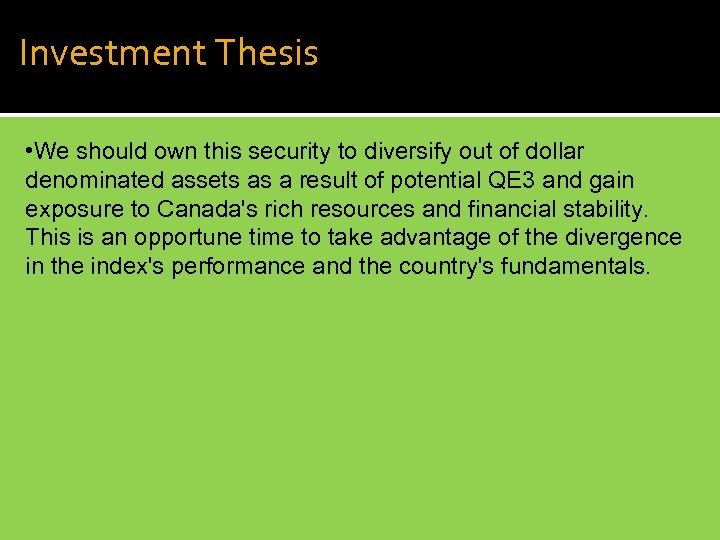 Investment Thesis

•We should own this security to diversify out of dollar denominated assets as a result of potential QE3 and gain exposure to Canada's rich resources and financial stability. This is an opportune time to take advantage of the divergence in the index's performance and the country's fundamentals.